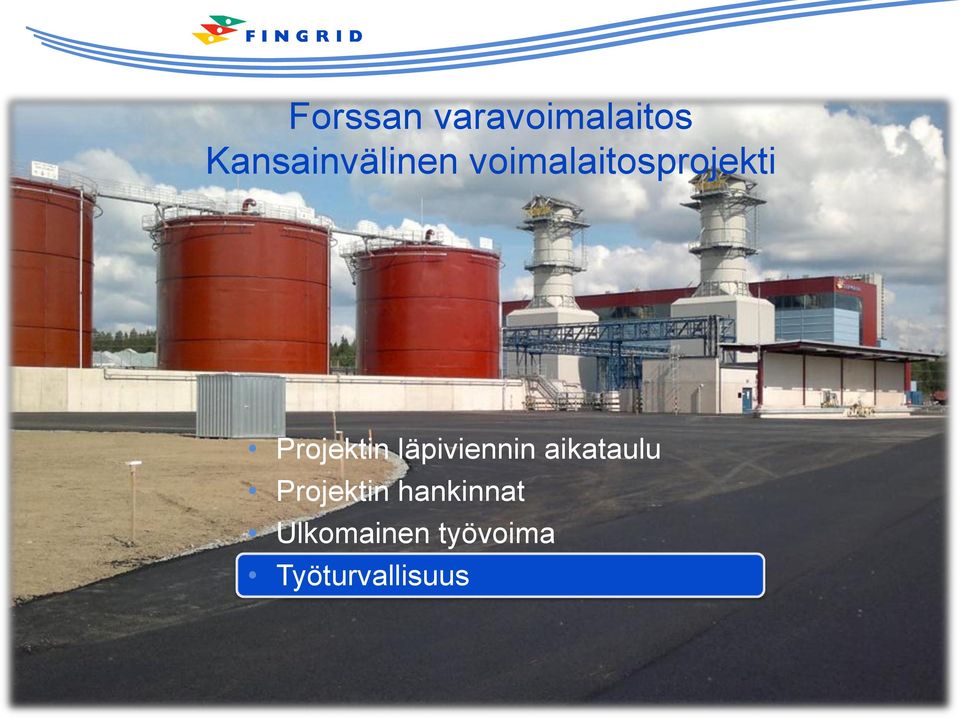 FINGRID

Forssan varavoimalaitos
Kansainvälinen voimalaitosprojekti

• Projektin läpiviennin aikataulu
• Projektin hankinnat
• Ulkomainen työvoima
• Työturvallisuus